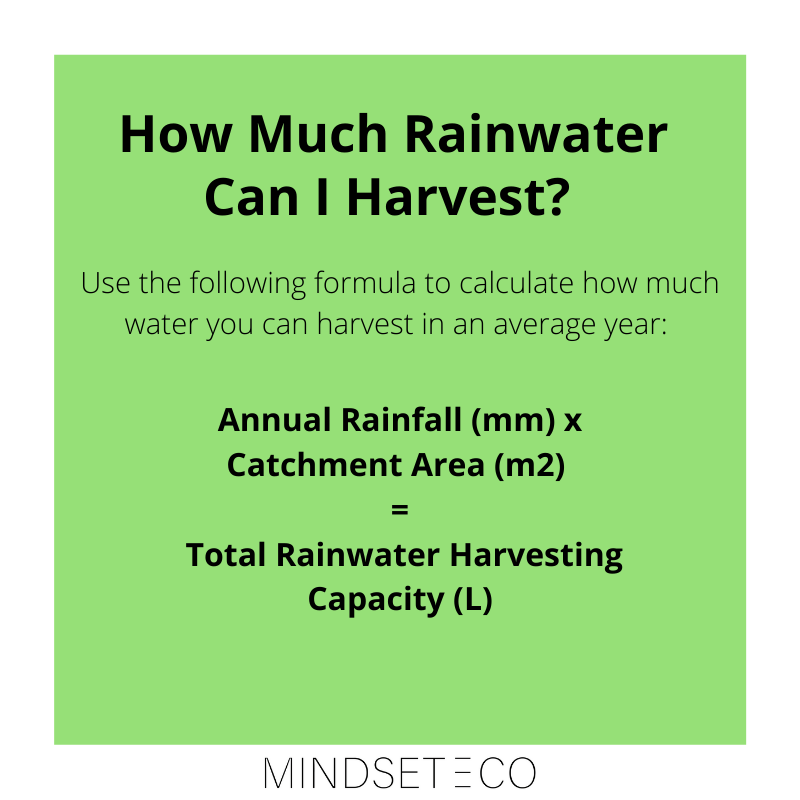 How Much Rainwater Can I Harvest?

Use the following formula to calculate how much water you can harvest in an average year:

Annual Rainfall (mm) x Catchment Area (m2) = Total Rainwater Harvesting Capacity (L)

MINDSET ECO